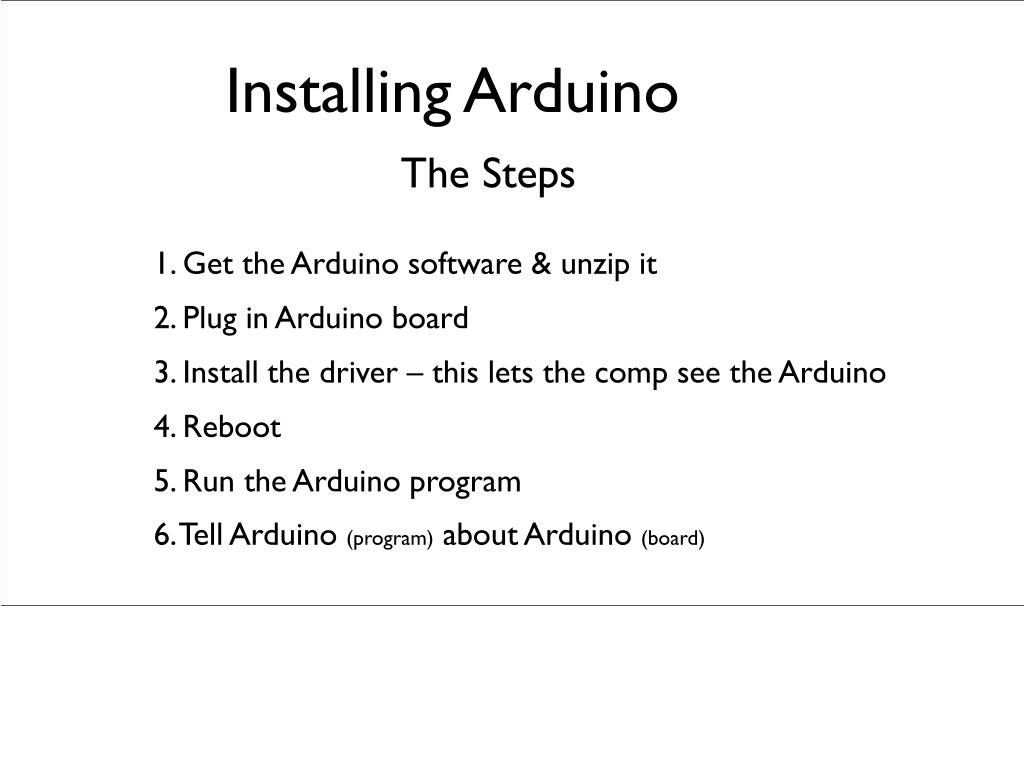 Installing Arduino

The Steps

1. Get the Arduino software & unzip it
2. Plug in Arduino board
3. Install the driver – this lets the comp see the Arduino
4. Reboot
5. Run the Arduino program
6. Tell Arduino (program) about Arduino (board)